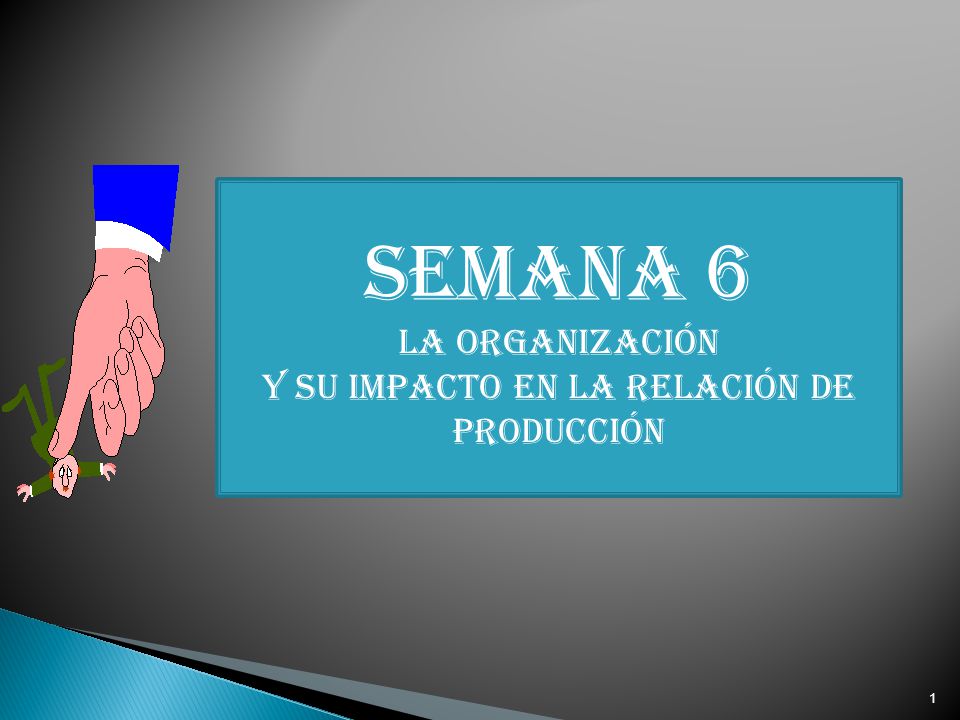 SEMANA 6

LA ORGANIZACIÓN
Y SU IMPACTO EN LA RELACIÓN DE PRODUCCIÓN

1